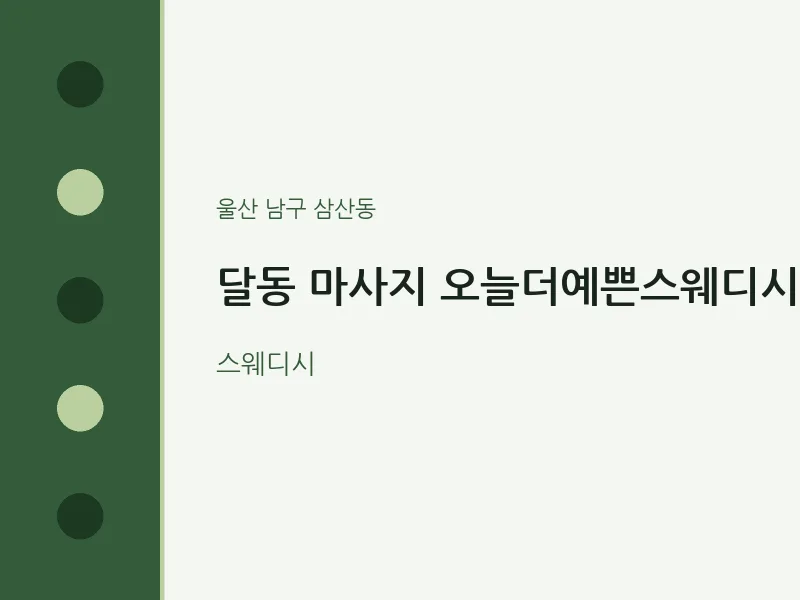 울산 남구 삼산동

달동 마사지 오늘더예쁜스웨디시

스웨디시